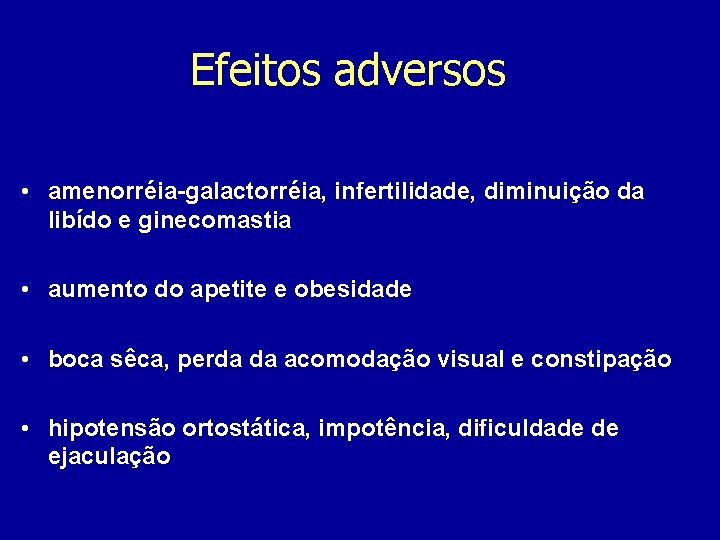 Efeitos adversos

• amenorréia-galactorréia, infertilidade, diminuição da libído e ginecomastia

• aumento do apetite e obesidade

• boca sêca, perda da acomodação visual e constipação

• hipotensão ortostática, impotência, dificuldade de ejaculação